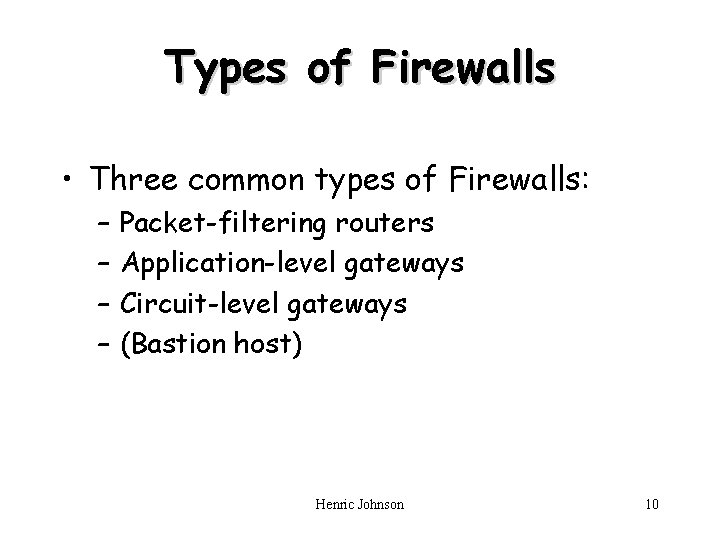 Types of Firewalls

• Three common types of Firewalls:
– Packet-filtering routers
– Application-level gateways
– Circuit-level gateways
– (Bastion host)

Henric Johnson

10